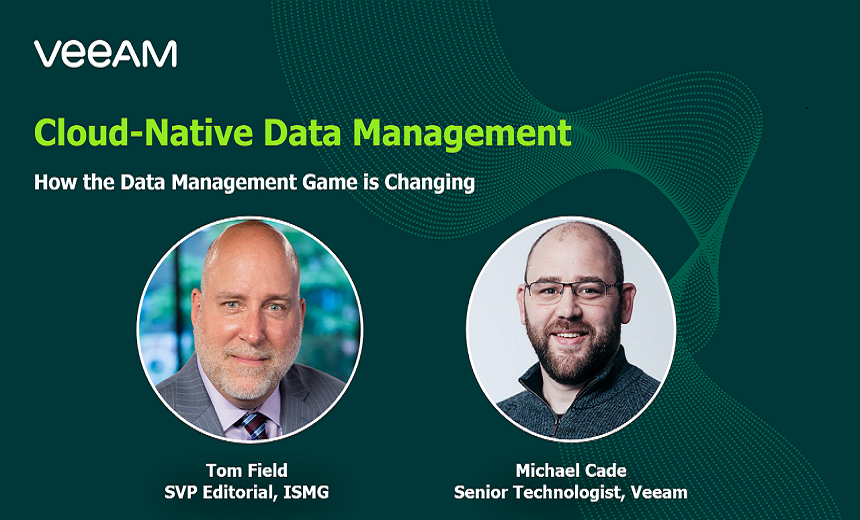 VEEAM

Cloud-Native Data Management

How the Data Management Game is Changing

Tom Field
SVP Editorial, ISMG

Michael Cade
Senior Technologist, Veeam